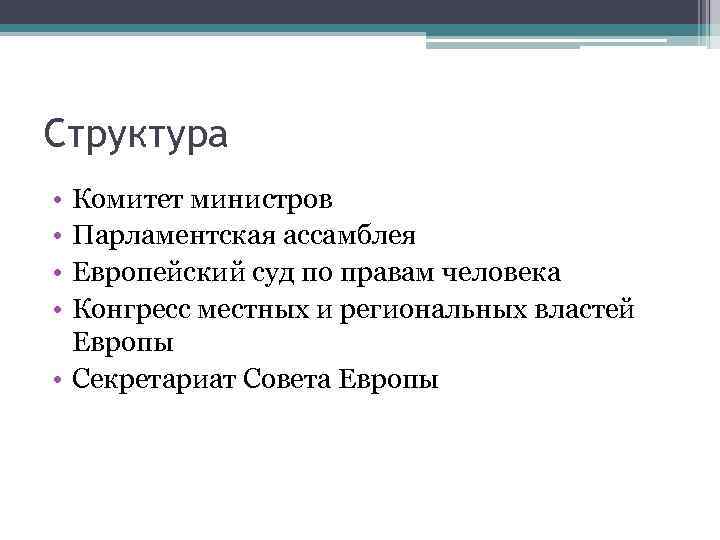 Структура

• Комитет министров
• Парламентская ассамблея
• Европейский суд по правам человека
• Конгресс местных и региональных властей Европы
• Секретариат Совета Европы